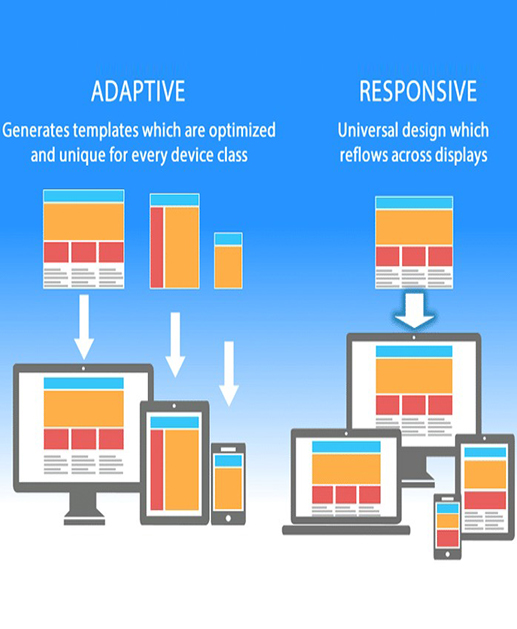 ADAPTIVE

Generates templates which are optimized and unique for every device class

RESPONSIVE

Universal design which reflows across displays